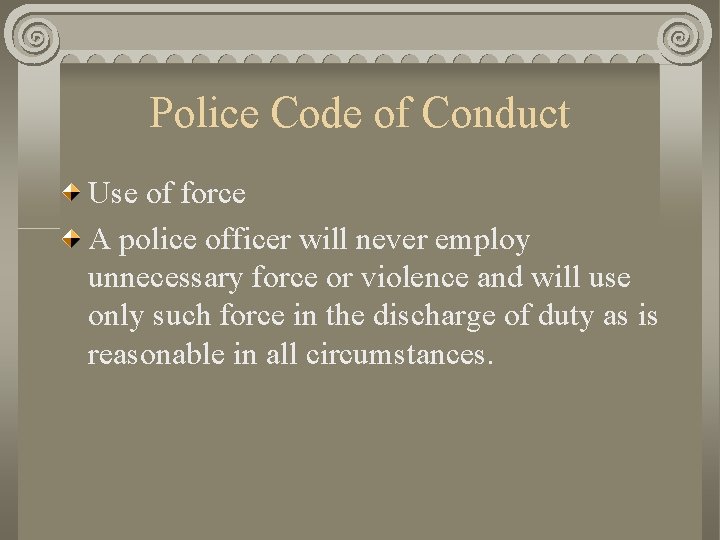 Police Code of Conduct

Use of force

A police officer will never employ unnecessary force or violence and will use only such force in the discharge of duty as is reasonable in all circumstances.